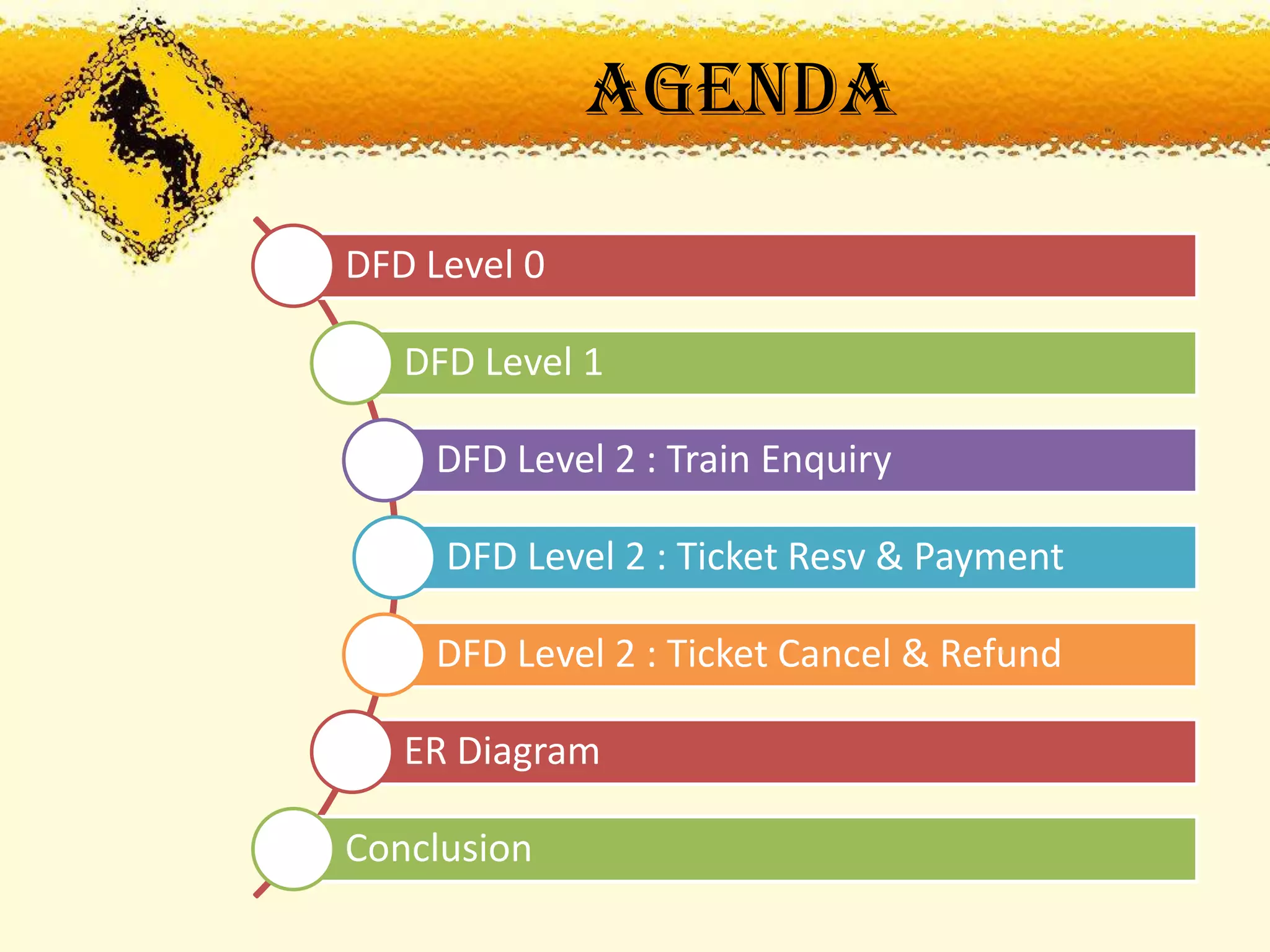 AGENDA

DFD Level 0

DFD Level 1

DFD Level 2 : Train Enquiry

DFD Level 2 : Ticket Resv & Payment

DFD Level 2 : Ticket Cancel & Refund

ER Diagram

Conclusion